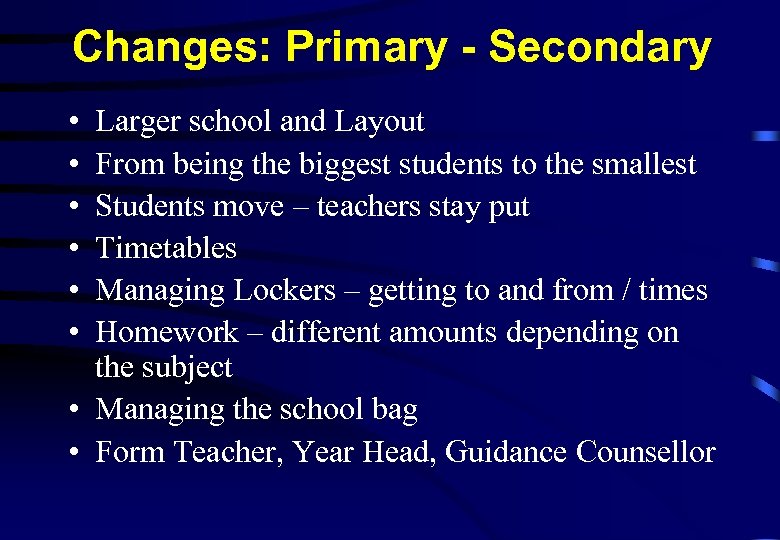 Changes: Primary - Secondary

• Larger school and Layout
• From being the biggest students to the smallest
• Students move – teachers stay put
• Timetables
• Managing Lockers – getting to and from / times
• Homework – different amounts depending on the subject
• Managing the school bag
• Form Teacher, Year Head, Guidance Counsellor